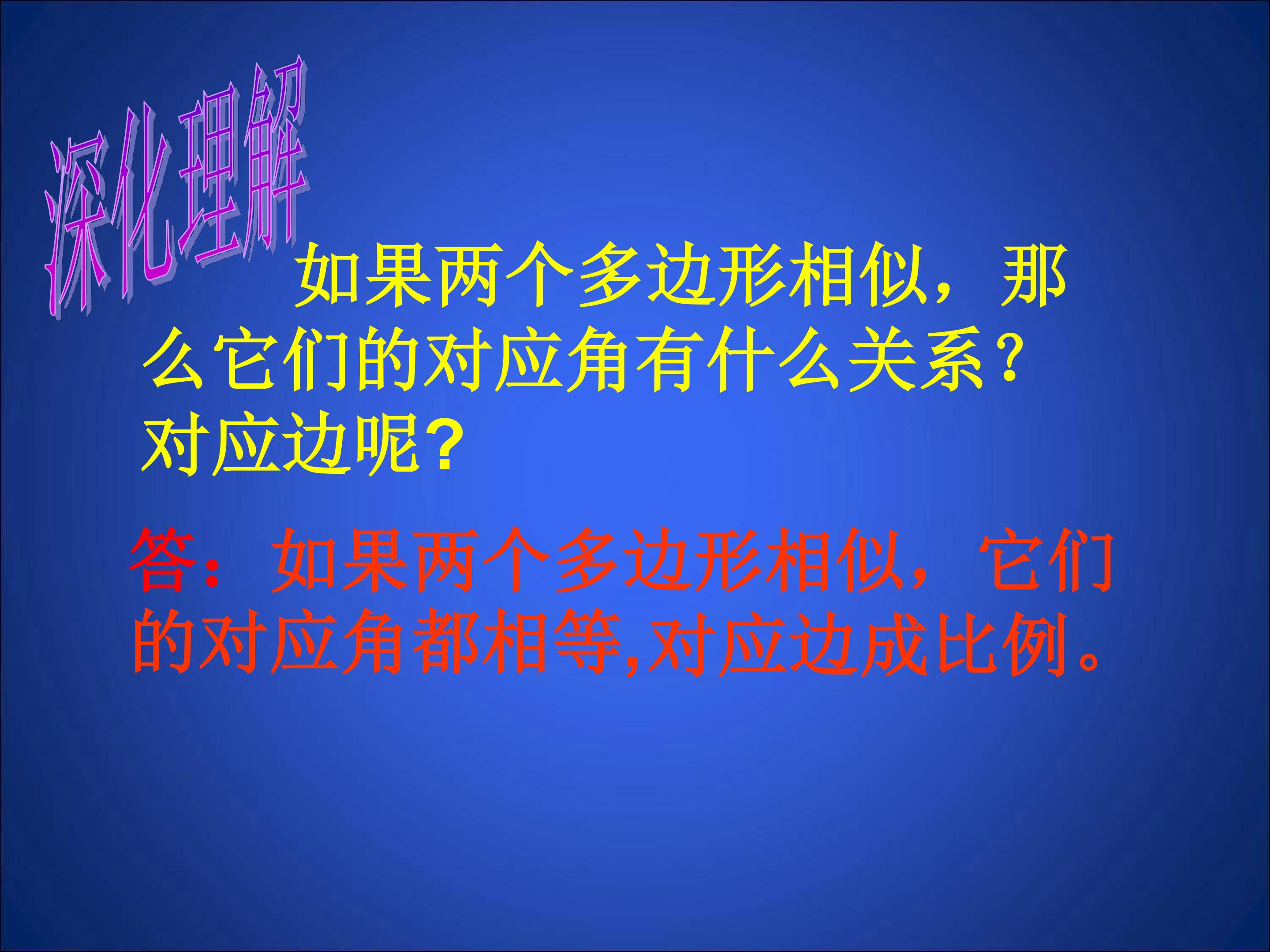 深化理解

如果两个多边形相似，那么它们的对应角有什么关系？对应边呢？

答：如果两个多边形相似，它们的对应角都相等,对应边成比例。